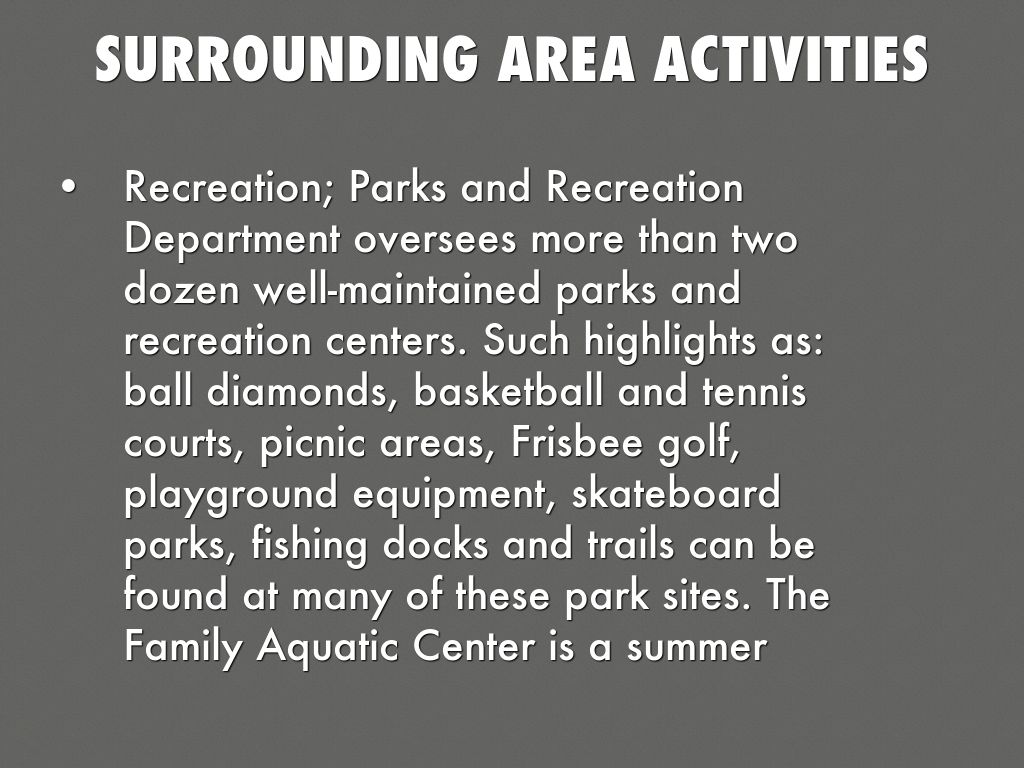 SURROUNDING AREA ACTIVITIES

• Recreation; Parks and Recreation Department oversees more than two dozen well-maintained parks and recreation centers. Such highlights as: ball diamonds, basketball and tennis courts, picnic areas, Frisbee golf, playground equipment, skateboard parks, fishing docks and trails can be found at many of these park sites. The Family Aquatic Center is a summer